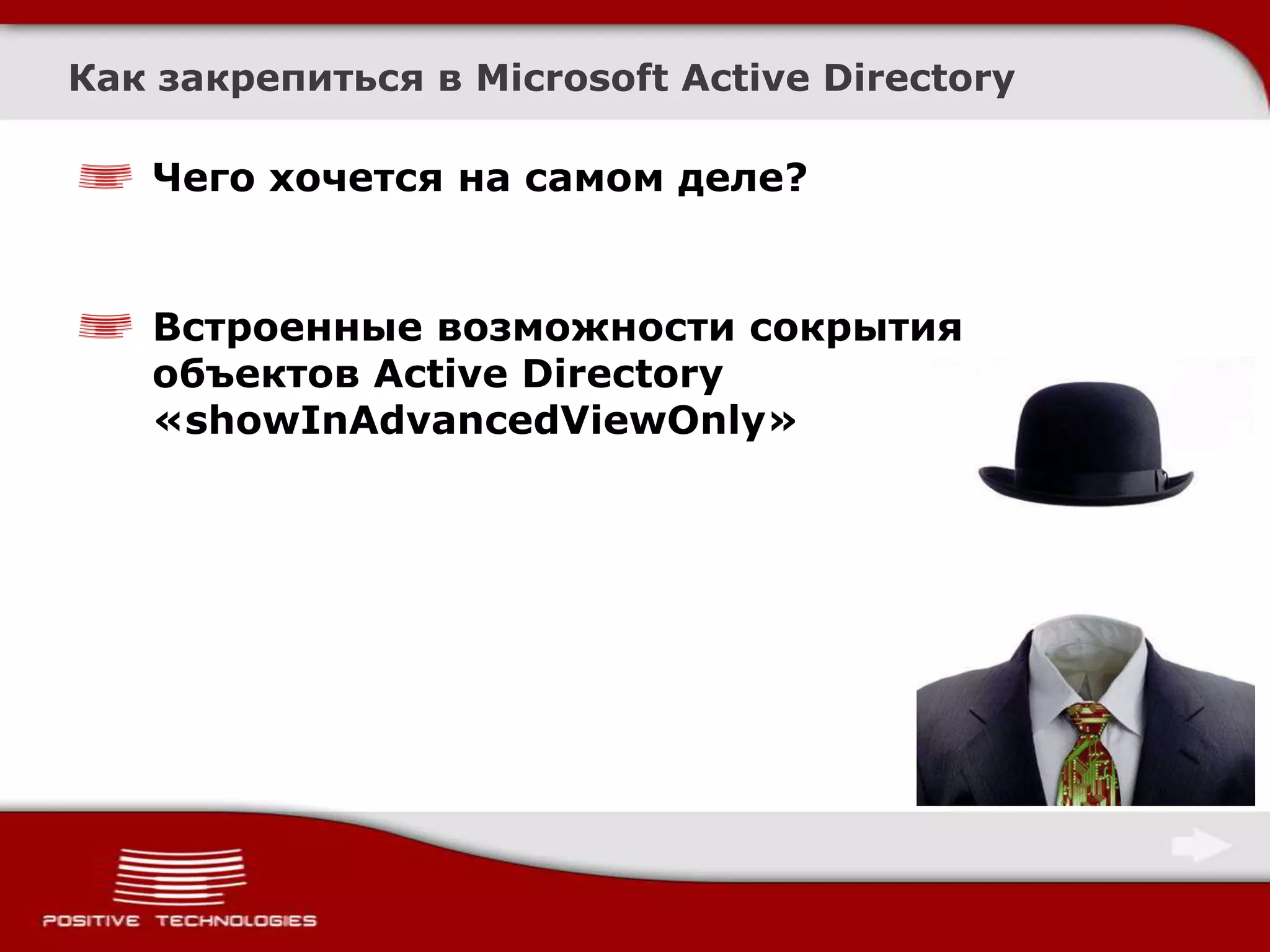 Как закрепиться в Microsoft Active Directory

Чего хочется на самом деле?

Встроенные возможности сокрытия объектов Active Directory «showInAdvancedViewOnly»

POSITIVE TECHNOLOGIES